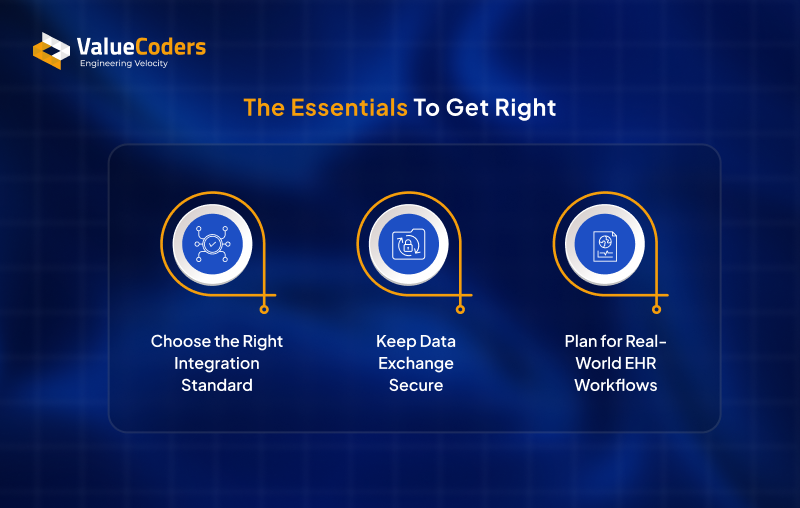 ValueCoders
Engineering Velocity

The Essentials To Get Right

Choose the Right Integration Standard

Keep Data Exchange Secure

Plan for Real-World EHR Workflows